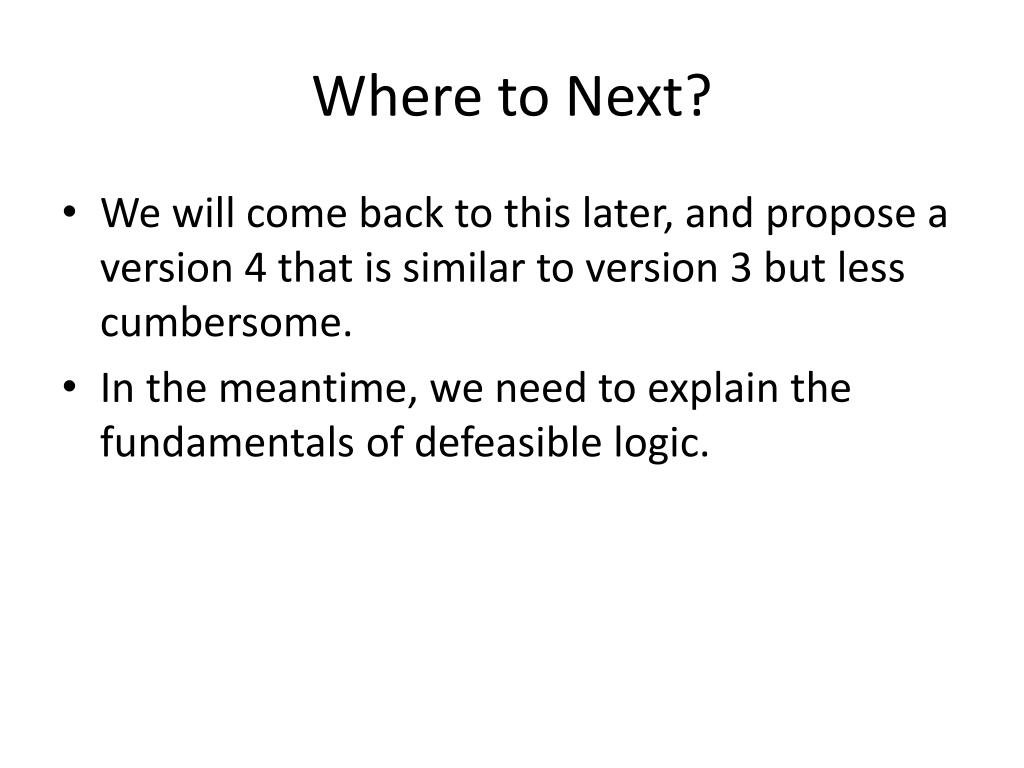 Where to Next?

• We will come back to this later, and propose a version 4 that is similar to version 3 but less cumbersome.

• In the meantime, we need to explain the fundamentals of defeasible logic.